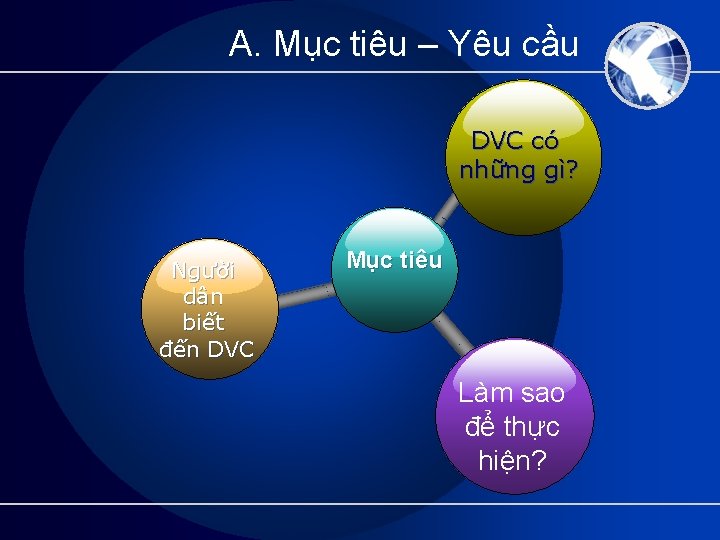 A. Mục tiêu – Yêu cầu

DVC có những gì?

Mục tiêu

Người dân biết đến DVC

Làm sao để thực hiện?